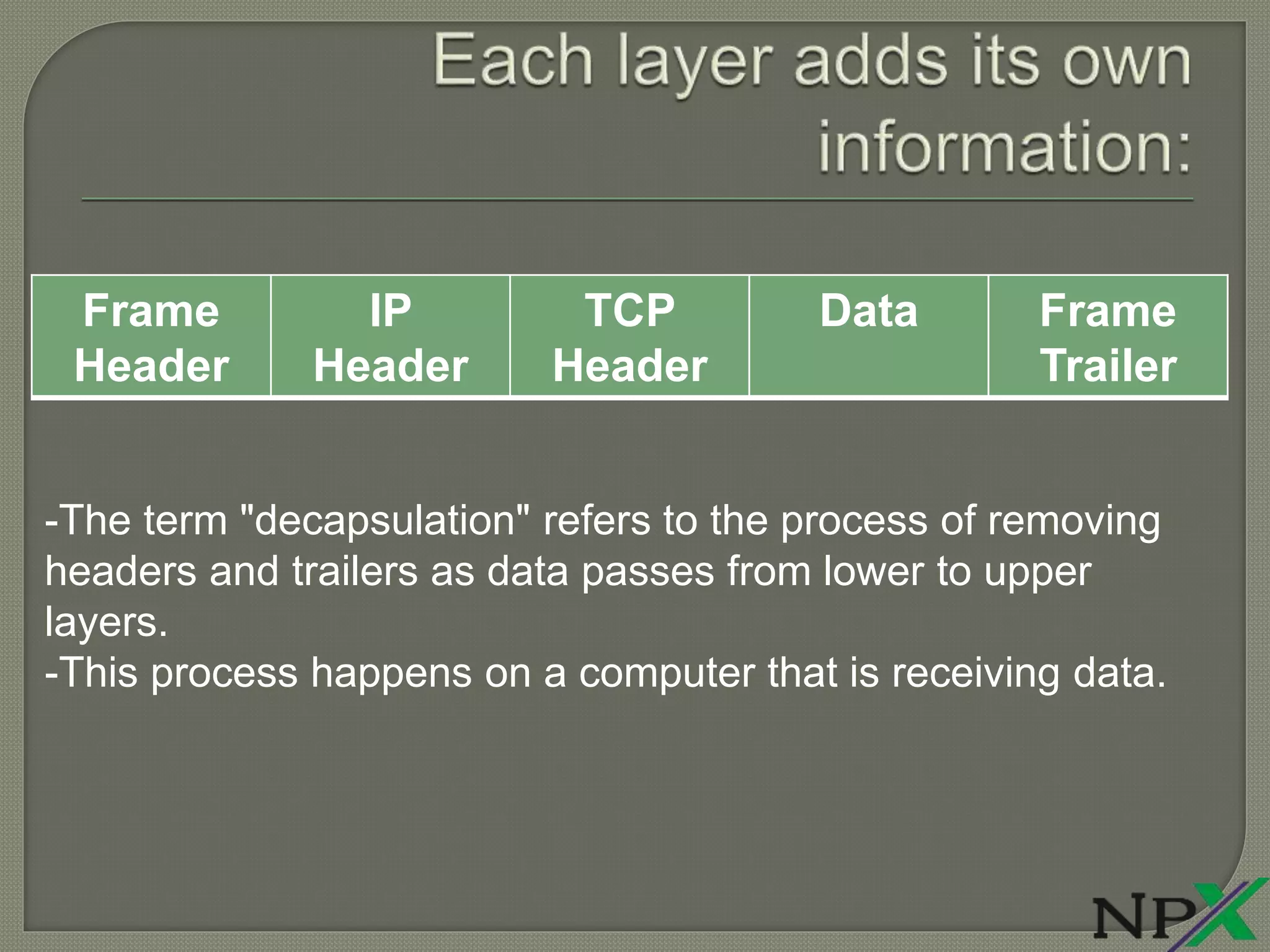 Each layer adds its own information:

| Frame Header | IP Header | TCP Header | Data | Frame Trailer |
|---|---|---|---|---|

-The term "decapsulation" refers to the process of removing headers and trailers as data passes from lower to upper layers.
-This process happens on a computer that is receiving data.

NPX